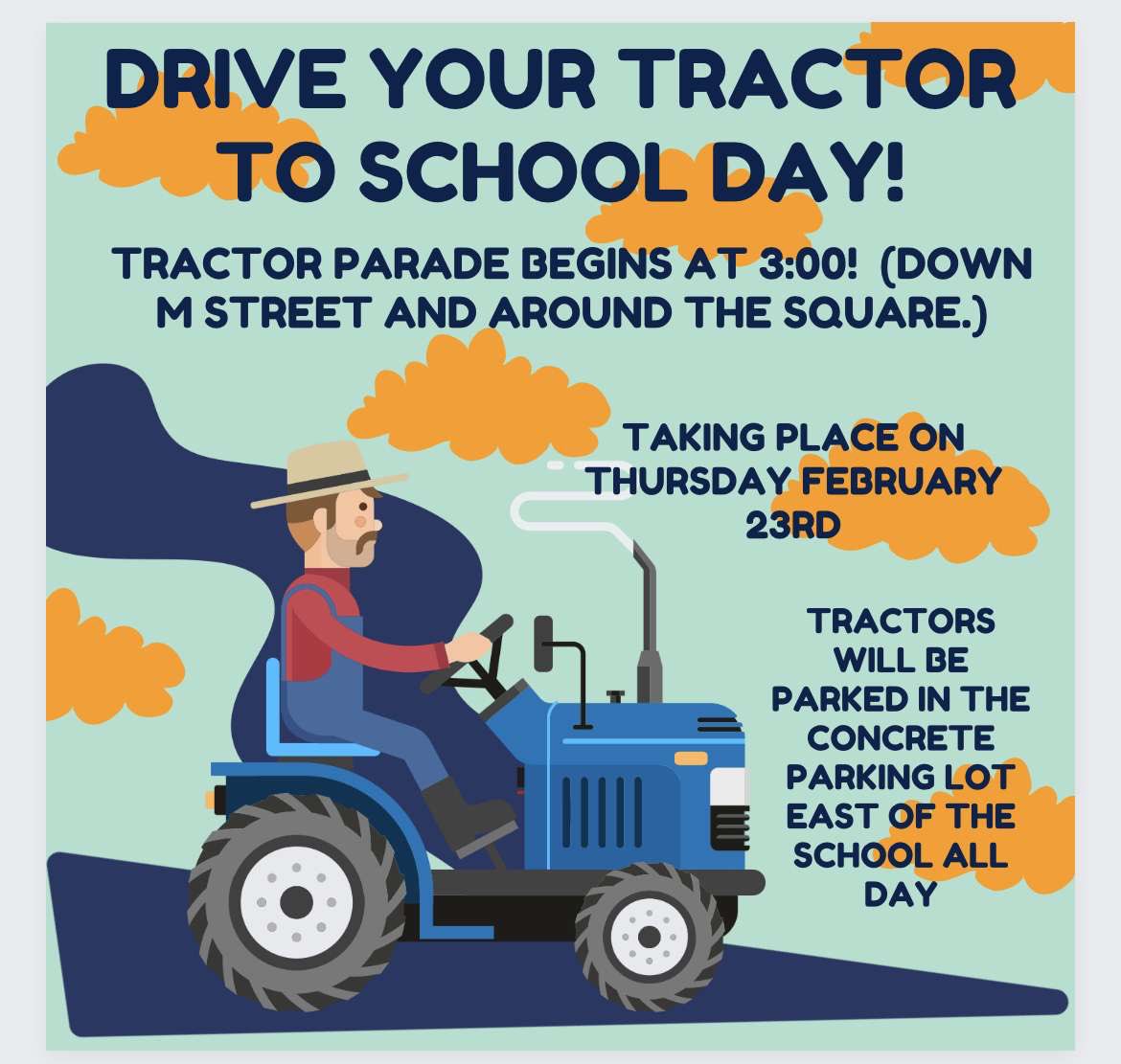 DRIVE YOUR TRACTOR TO SCHOOL DAY!

TRACTOR PARADE BEGINS AT 3:00! (DOWN M STREET AND AROUND THE SQUARE.)

TAKING PLACE ON THURSDAY FEBRUARY 23RD

TRACTORS WILL BE PARKED IN THE CONCRETE PARKING LOT EAST OF THE SCHOOL ALL DAY